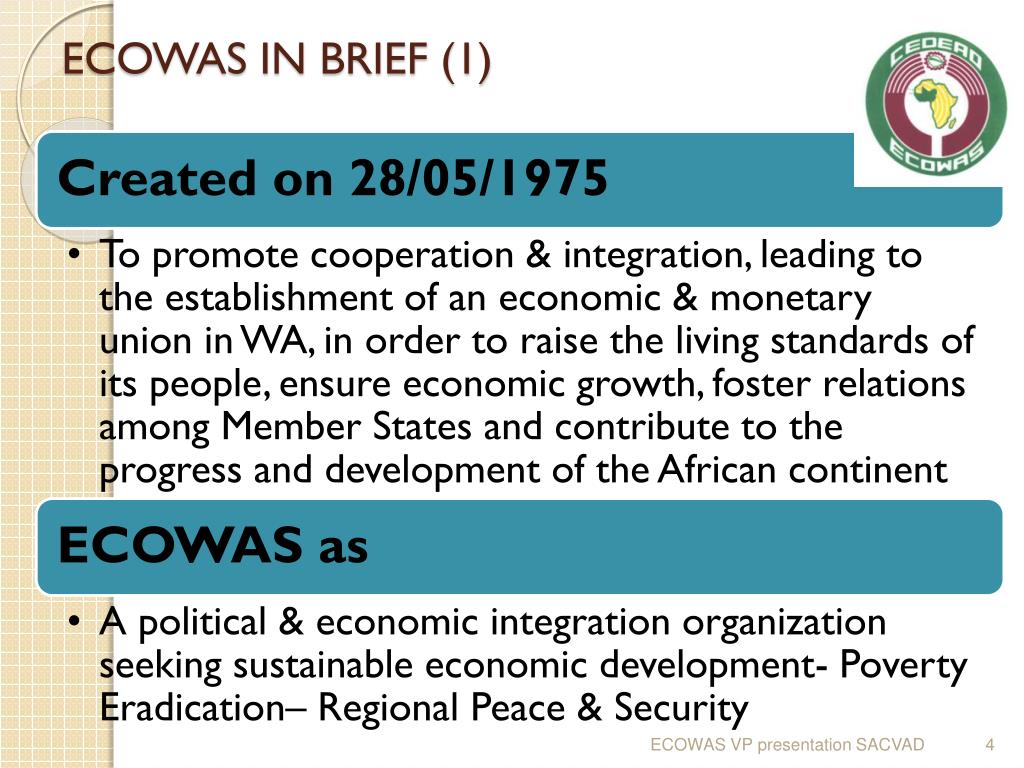 ECOWAS IN BRIEF (1)

CEDEAO
ECOWAS

Created on 28/05/1975

• To promote cooperation & integration, leading to the establishment of an economic & monetary union in WA, in order to raise the living standards of its people, ensure economic growth, foster relations among Member States and contribute to the progress and development of the African continent

ECOWAS as

• A political & economic integration organization seeking sustainable economic development- Poverty Eradication– Regional Peace & Security

ECOWAS VP presentation SACVAD 4